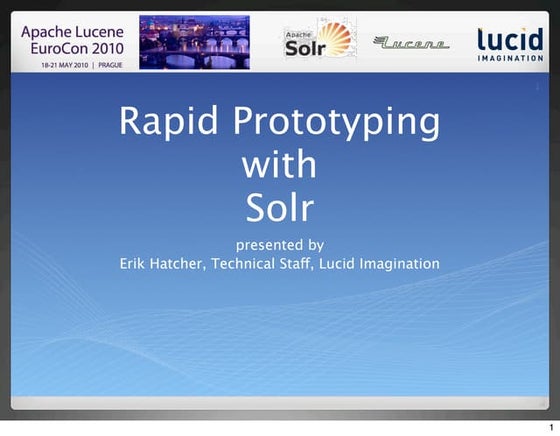 Apache Lucene EuroCon 2010
18-21 MAY 2010 | PRAGUE

Apache Solr

Lucene

lucid IMAGINATION

Rapid Prototyping with Solr

presented by
Erik Hatcher, Technical Staff, Lucid Imagination

1